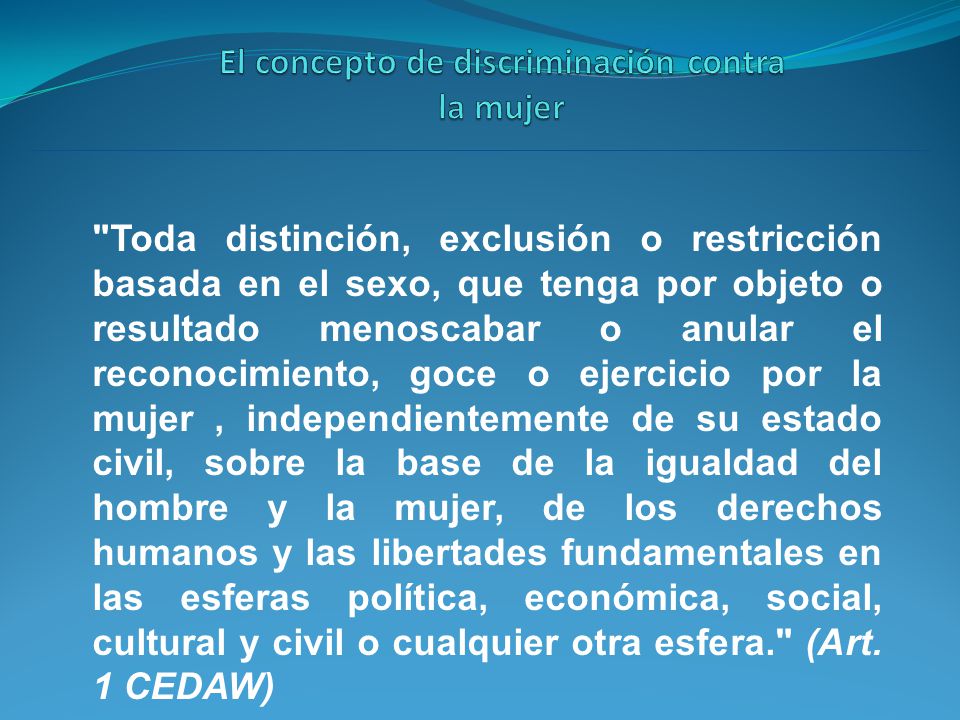 El concepto de discriminación contra la mujer

"Toda distinción, exclusión o restricción basada en el sexo, que tenga por objeto o resultado menoscabar o anular el reconocimiento, goce o ejercicio por la mujer , independientemente de su estado civil, sobre la base de la igualdad del hombre y la mujer, de los derechos humanos y las libertades fundamentales en las esferas política, económica, social, cultural y civil o cualquier otra esfera." (Art. 1 CEDAW)